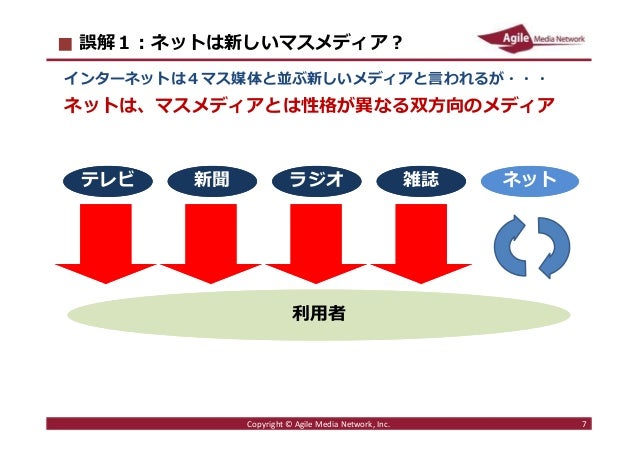 ■ 誤解１：ネットは新しいマスメディア？

Agile Media Network

インターネットは４マス媒体と並ぶ新しいメディアと言われるが・・・
ネットは、マスメディアとは性格が異なる双方向のメディア

テレビ
新聞
ラジオ
雑誌
ネット

利用者

Copyright © Agile Media Network, Inc.

7